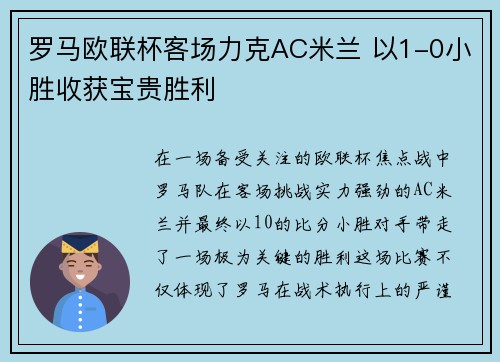 罗马欧联杯客场力克AC米兰 以1-0小胜收获宝贵胜利

在一场备受关注的欧联杯焦点战中罗马队在客场挑战实力强劲的AC米兰并最终以10的比分小胜对手带走了一场极为关键的胜利这场比赛不仅体现了罗马在战术执行上的严谨